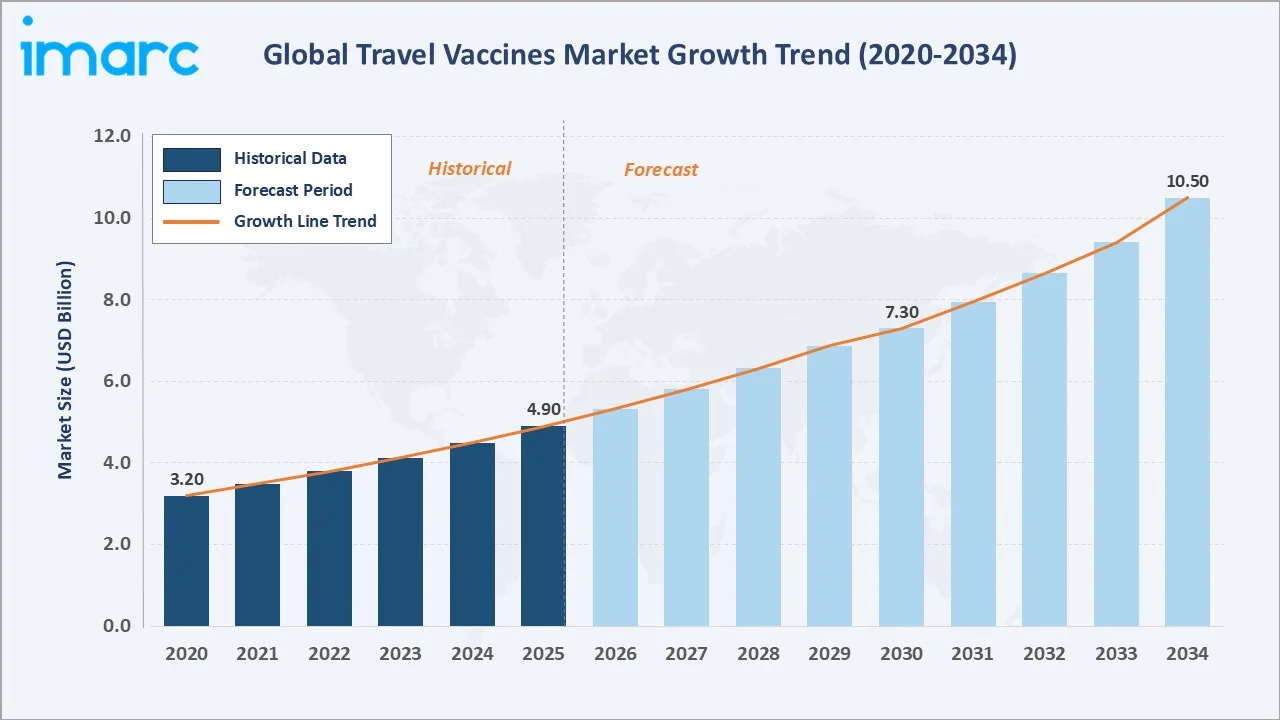 imarc

Global Travel Vaccines Market Growth Trend (2020-2034)

Historical Data
Forecast Period
Growth Line Trend

Historical

Forecast

Market Size (USD Billion)

12.0
10.0
8.0
6.0
4.0
2.0
0.0

3.20
4.90
7.30
10.50

2020
2021
2022
2023
2024
2025
2026
2027
2028
2029
2030
2031
2032
2033
2034